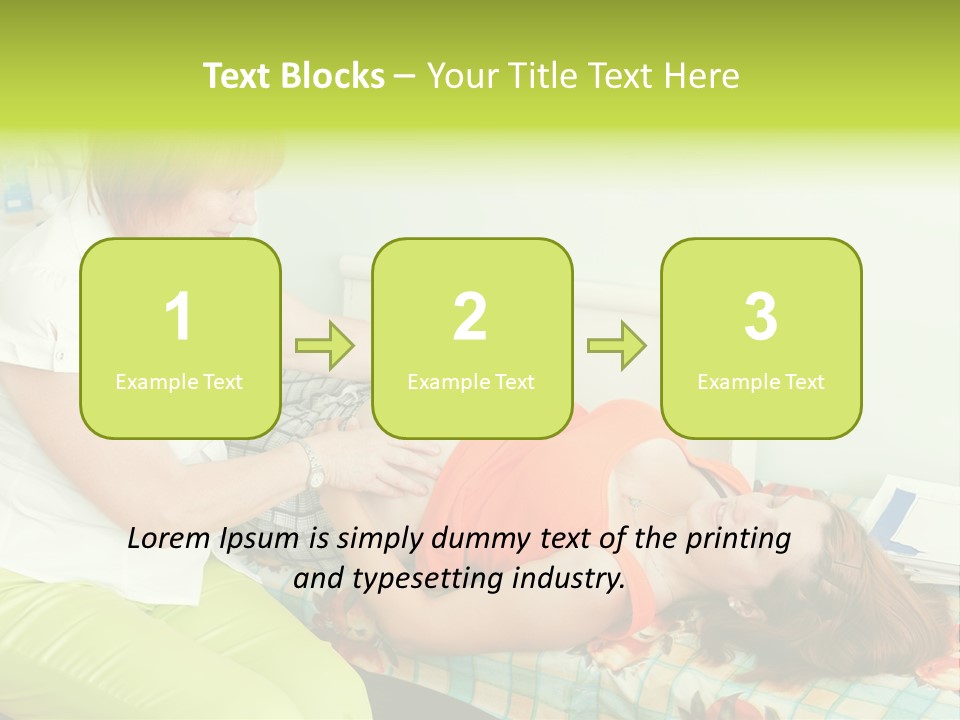 Text Blocks – Your Title Text Here

1
Example Text

2
Example Text

3
Example Text

Lorem Ipsum is simply dummy text of the printing and typesetting industry.